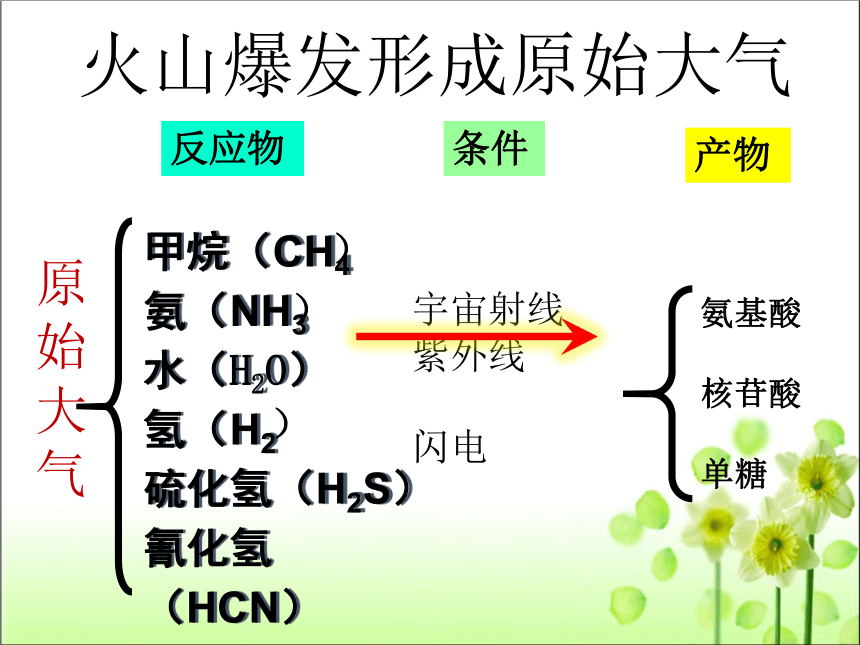 火山爆发形成原始大气

反应物

条件

产物

原始大气

甲烷（$CH_4$）
氨（$NH_3$）
水（$H_2O$）
氢（$H_2$）
硫化氢（$H_2S$）
氰化氢（HCN）

宇宙射线
紫外线

闪电

氨基酸
核苷酸
单糖